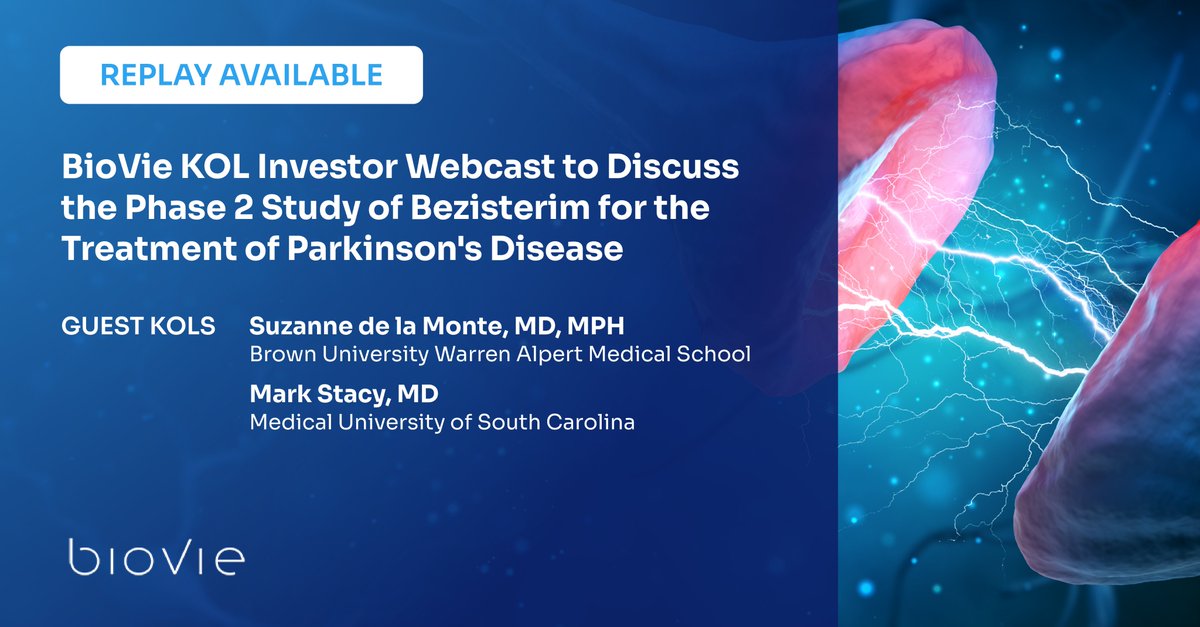 REPLAY AVAILABLE

BioVie KOL Investor Webcast to Discuss the Phase 2 Study of Bezisterim for the Treatment of Parkinson's Disease

GUEST KOLS

Suzanne de la Monte, MD, MPH
Brown University Warren Alpert Medical School

Mark Stacy, MD
Medical University of South Carolina

bioVie